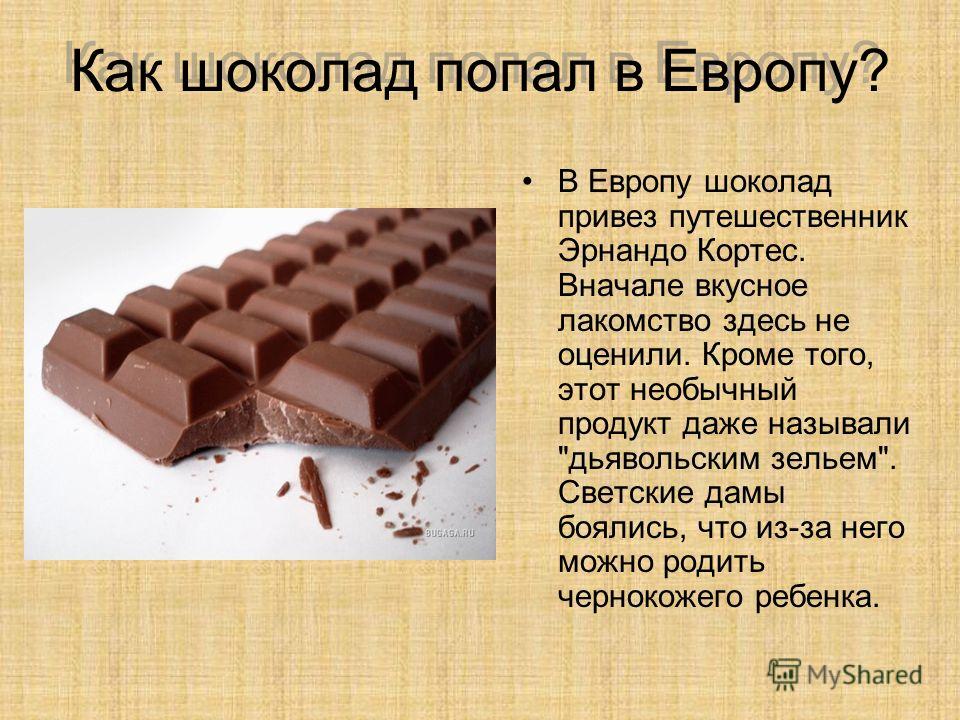 Как шоколад попал в Европу?

• В Европу шоколад привез путешественник Эрнандо Кортес. Вначале вкусное лакомство здесь не оценили. Кроме того, этот необычный продукт даже называли "дьявольским зельем". Светские дамы боялись, что из-за него можно родить чернокожего ребенка.

BUGAGA.RU

MyShared